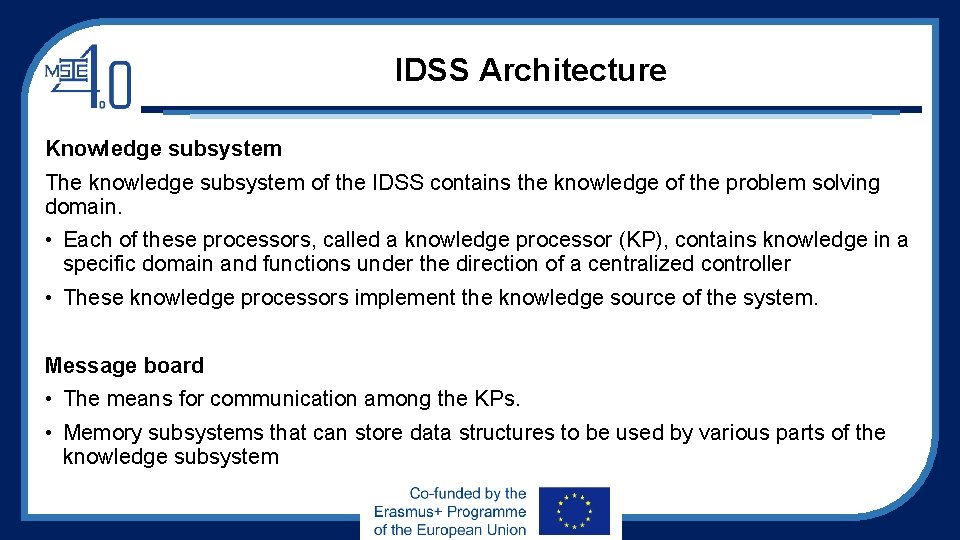 MSIE 4.0

IDSS Architecture

Knowledge subsystem

The knowledge subsystem of the IDSS contains the knowledge of the problem solving domain.

• Each of these processors, called a knowledge processor (KP), contains knowledge in a specific domain and functions under the direction of a centralized controller

• These knowledge processors implement the knowledge source of the system.

Message board

• The means for communication among the KPs.

• Memory subsystems that can store data structures to be used by various parts of the knowledge subsystem

Co-funded by the Erasmus+ Programme of the European Union